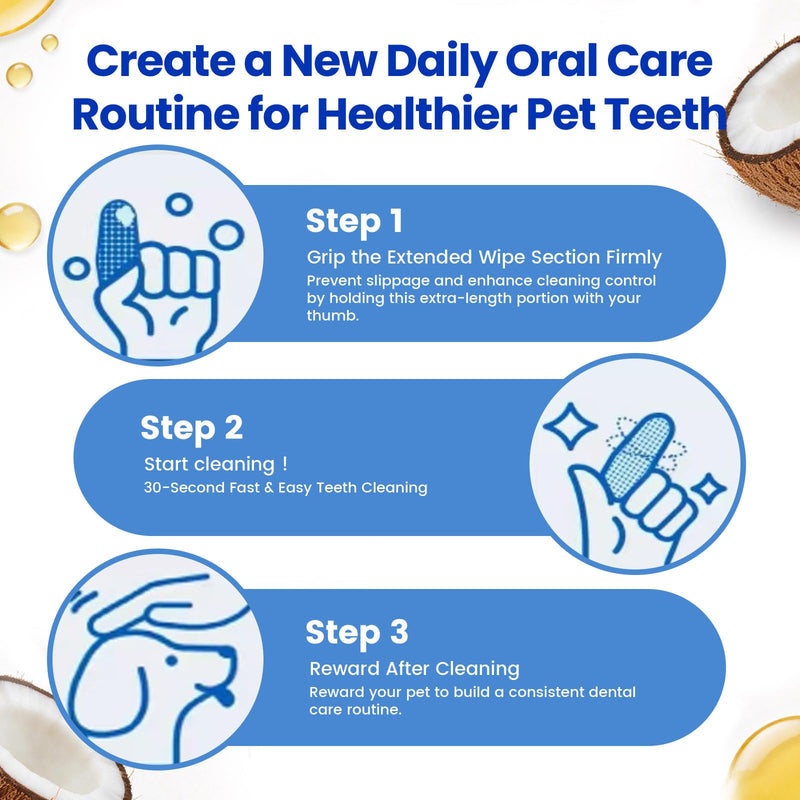 Create a New Daily Oral Care Routine for Healthier Pet Teeth

Step 1
Grip the Extended Wipe Section Firmly
Prevent slippage and enhance cleaning control by holding this extra-length portion with your thumb.

Step 2
Start cleaning !
30-Second Fast & Easy Teeth Cleaning

Step 3
Reward After Cleaning
Reward your pet to build a consistent dental care routine.